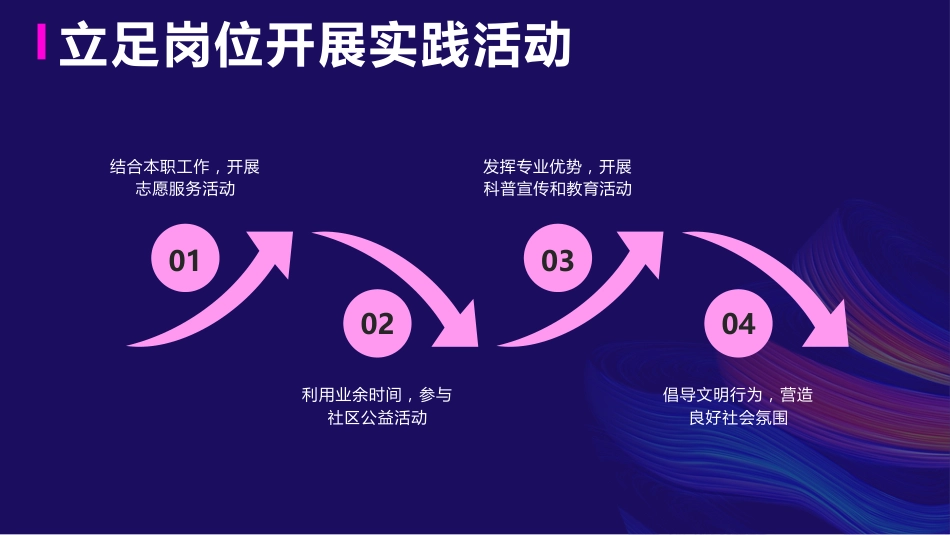 立足岗位开展实践活动

结合本职工作，开展志愿服务活动

01

02

利用业余时间，参与社区公益活动

发挥专业优势，开展科普宣传和教育活动

03

04

倡导文明行为，营造良好社会氛围